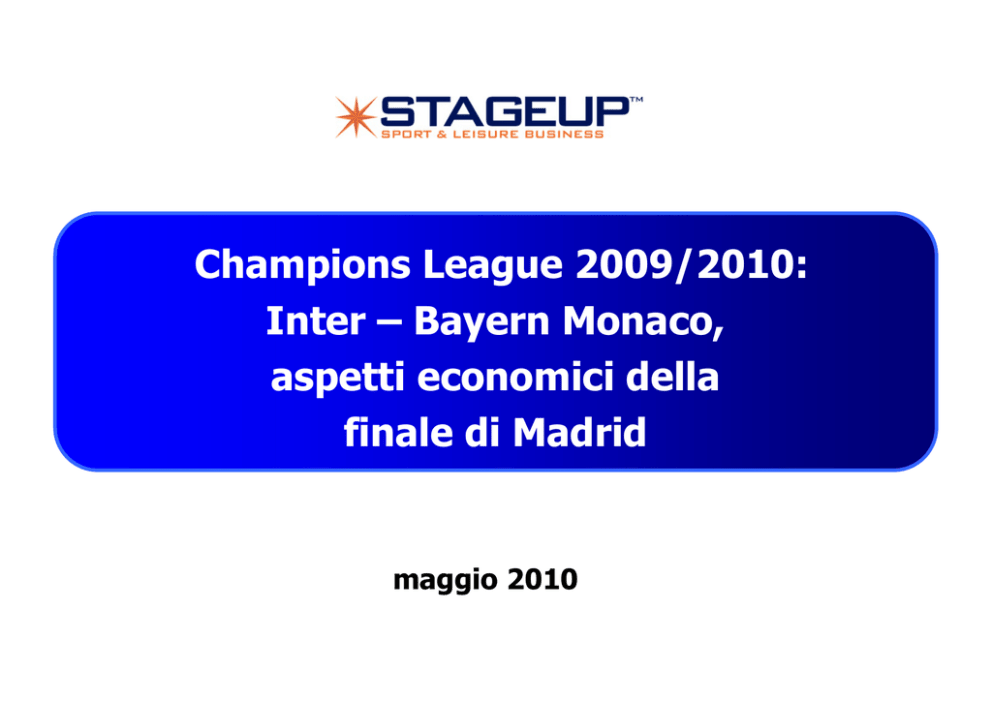 STAGEUP™
SPORT & LEISURE BUSINESS

Champions League 2009/2010:
Inter – Bayern Monaco,
aspetti economici della
finale di Madrid

maggio 2010